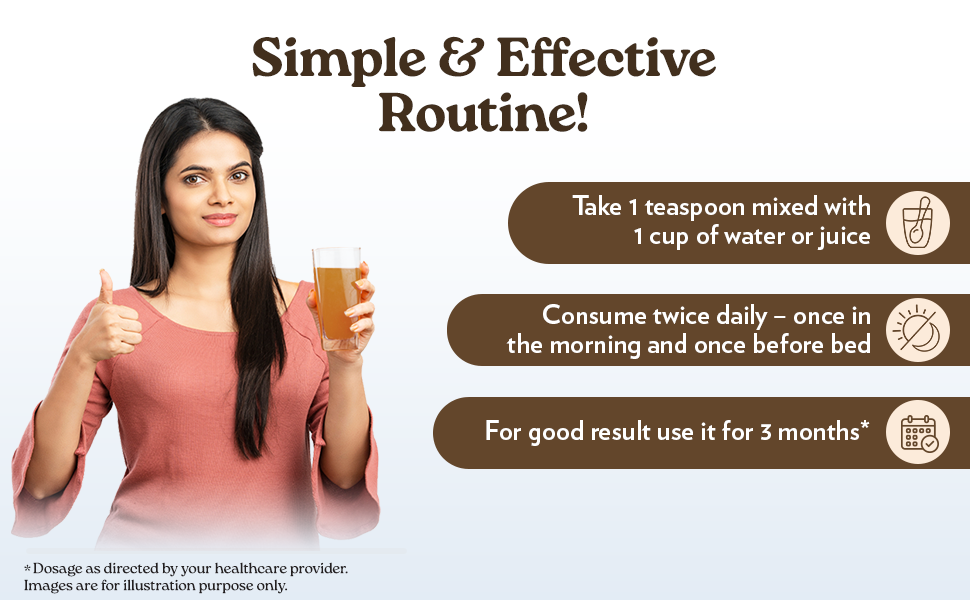 Simple & Effective Routine!

Take 1 teaspoon mixed with 1 cup of water or juice

Consume twice daily – once in the morning and once before bed

For good result use it for 3 months*

*Dosage as directed by your healthcare provider.
Images are for illustration purpose only.